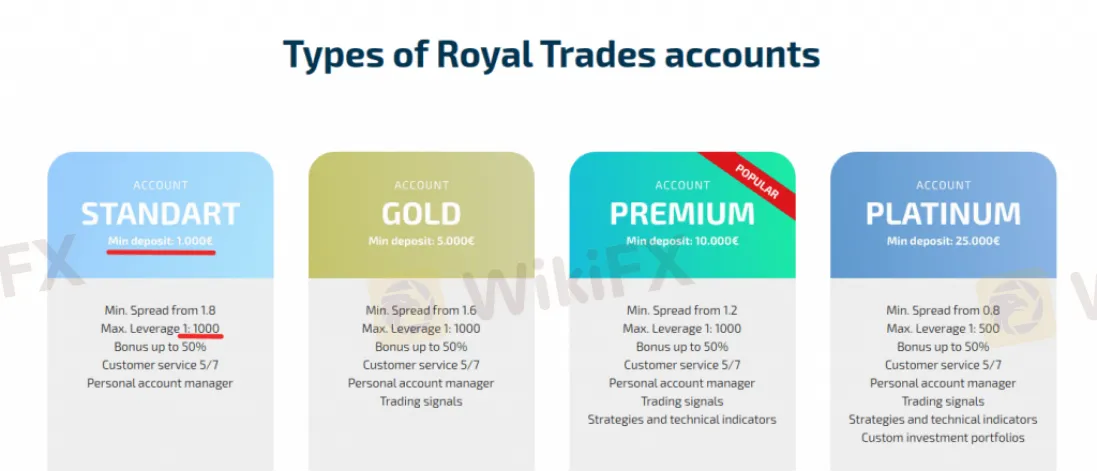 Types of Royal Trades accounts

ACCOUNT
STANDART
Min deposit: 1.000€

Min. Spread from 1.8
Max. Leverage 1: 1000
Bonus up to 50%
Customer service 5/7
Personal account manager

ACCOUNT
GOLD
Min deposit: 5.000€

Min. Spread from 1.6
Max. Leverage 1: 1000
Bonus up to 50%
Customer service 5/7
Personal account manager
Trading signals

POPULAR
ACCOUNT
PREMIUM
Min deposit: 10.000€

Min. Spread from 1.2
Max. Leverage 1: 1000
Bonus up to 50%
Customer service 5/7
Personal account manager
Trading signals
Strategies and technical indicators

ACCOUNT
PLATINUM
Min deposit: 25.000€

Min. Spread from 0.8
Max. Leverage 1: 500
Bonus up to 50%
Customer service 5/7
Personal account manager
Trading signals
Strategies and technical indicators
Custom investment portfolios

WikiFX